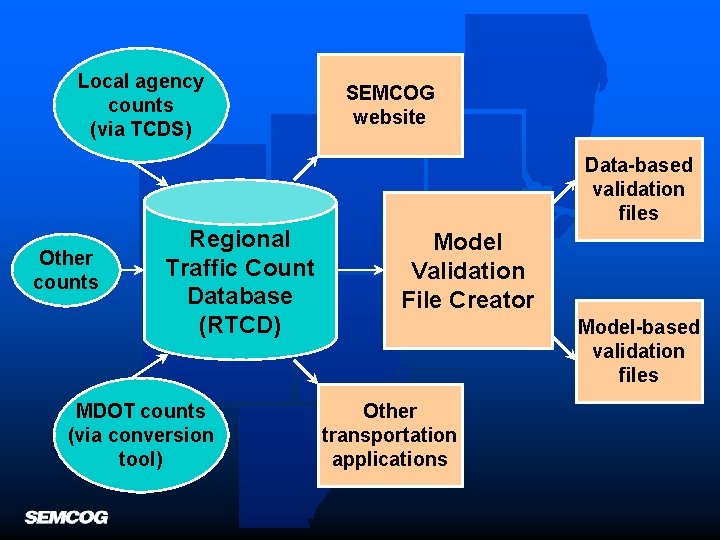 Local agency counts (via TCDS)

Other counts

MDOT counts (via conversion tool)

Regional Traffic Count Database (RTCD)

SEMCOG website

Model Validation File Creator

Other transportation applications

Data-based validation files

Model-based validation files

SEMCOG